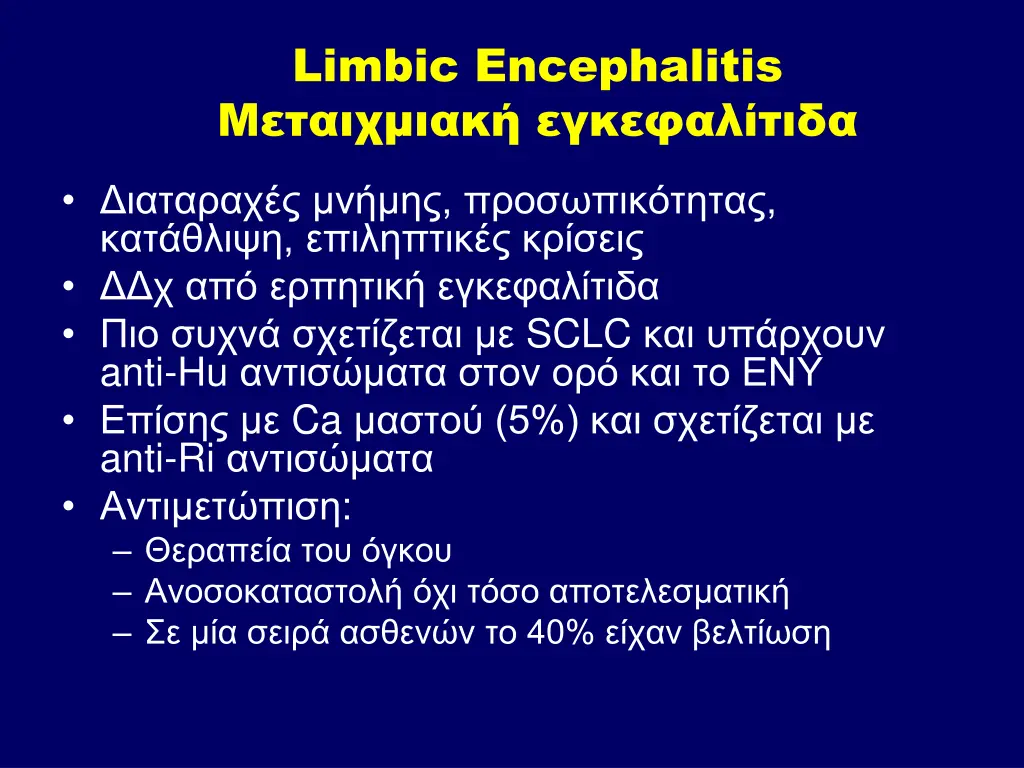 Limbic Encephalitis
Μεταιχμιακή εγκεφαλίτιδα

• Διαταραχές μνήμης, προσωπικότητας, κατάθλιψη, επιληπτικές κρίσεις
• ΔΔχ από ερπητική εγκεφαλίτιδα
• Πιο συχνά σχετίζεται με SCLC και υπάρχουν anti-Hu αντισώματα στον ορό και το ΕΝΥ
• Επίσης με Ca μαστού (5%) και σχετίζεται με anti-Ri αντισώματα
• Αντιμετώπιση:
  – Θεραπεία του όγκου
  – Ανοσοκαταστολή όχι τόσο αποτελεσματική
  – Σε μία σειρά ασθενών το 40% είχαν βελτίωση